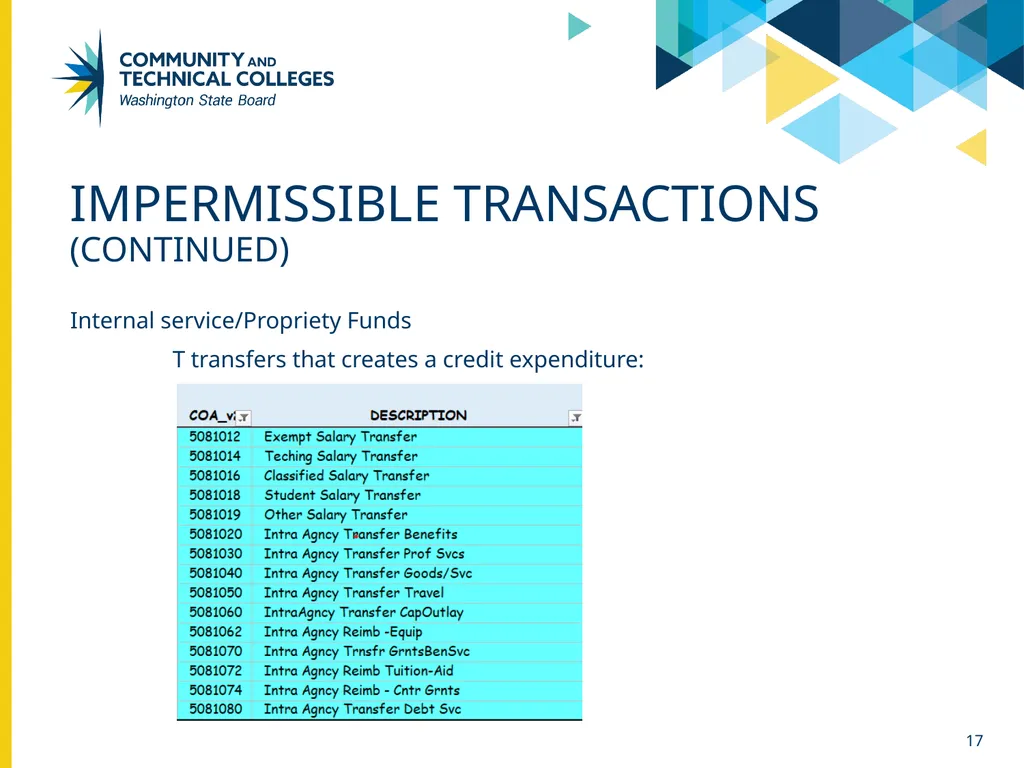 COMMUNITY AND TECHNICAL COLLEGES
Washington State Board

IMPERMISSIBLE TRANSACTIONS
(CONTINUED)

Internal service/Propriety Funds

T transfers that creates a credit expenditure:

| COA_v | DESCRIPTION |
|---|---|
| 5081012 | Exempt Salary Transfer |
| 5081014 | Teching Salary Transfer |
| 5081016 | Classified Salary Transfer |
| 5081018 | Student Salary Transfer |
| 5081019 | Other Salary Transfer |
| 5081020 | Intra Agncy Transfer Benefits |
| 5081030 | Intra Agncy Transfer Prof Svcs |
| 5081040 | Intra Agncy Transfer Goods/Svc |
| 5081050 | Intra Agncy Transfer Travel |
| 5081060 | IntraAgncy Transfer CapOutlay |
| 5081062 | Intra Agncy Reimb -Equip |
| 5081070 | Intra Agncy Trnsfr GrntsBenSvc |
| 5081072 | Intra Agncy Reimb Tuition-Aid |
| 5081074 | Intra Agncy Reimb - Cntr Grnts |
| 5081080 | Intra Agncy Transfer Debt Svc |

17